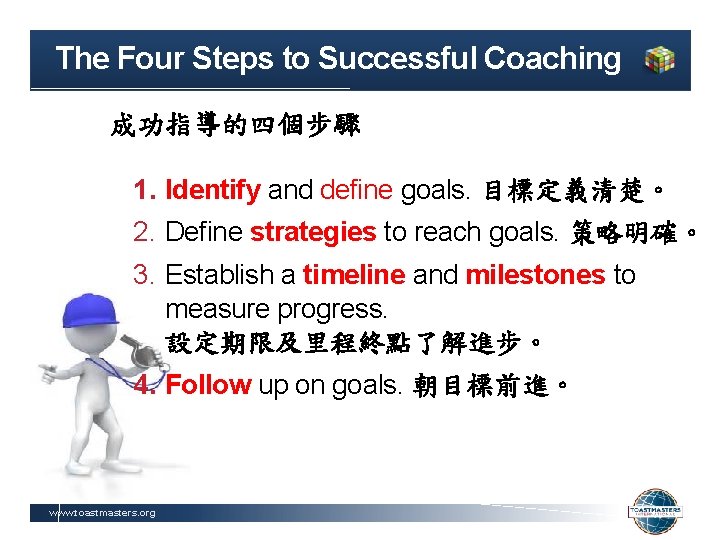 The Four Steps to Successful Coaching

成功指導的四個步驟

1. Identify and define goals. 目標定義清楚。
2. Define strategies to reach goals. 策略明確。
3. Establish a timeline and milestones to measure progress.
設定期限及里程終點了解進步。
4. Follow up on goals. 朝目標前進。

www.toastmasters.org

TOASTMASTERS INTERNATIONAL